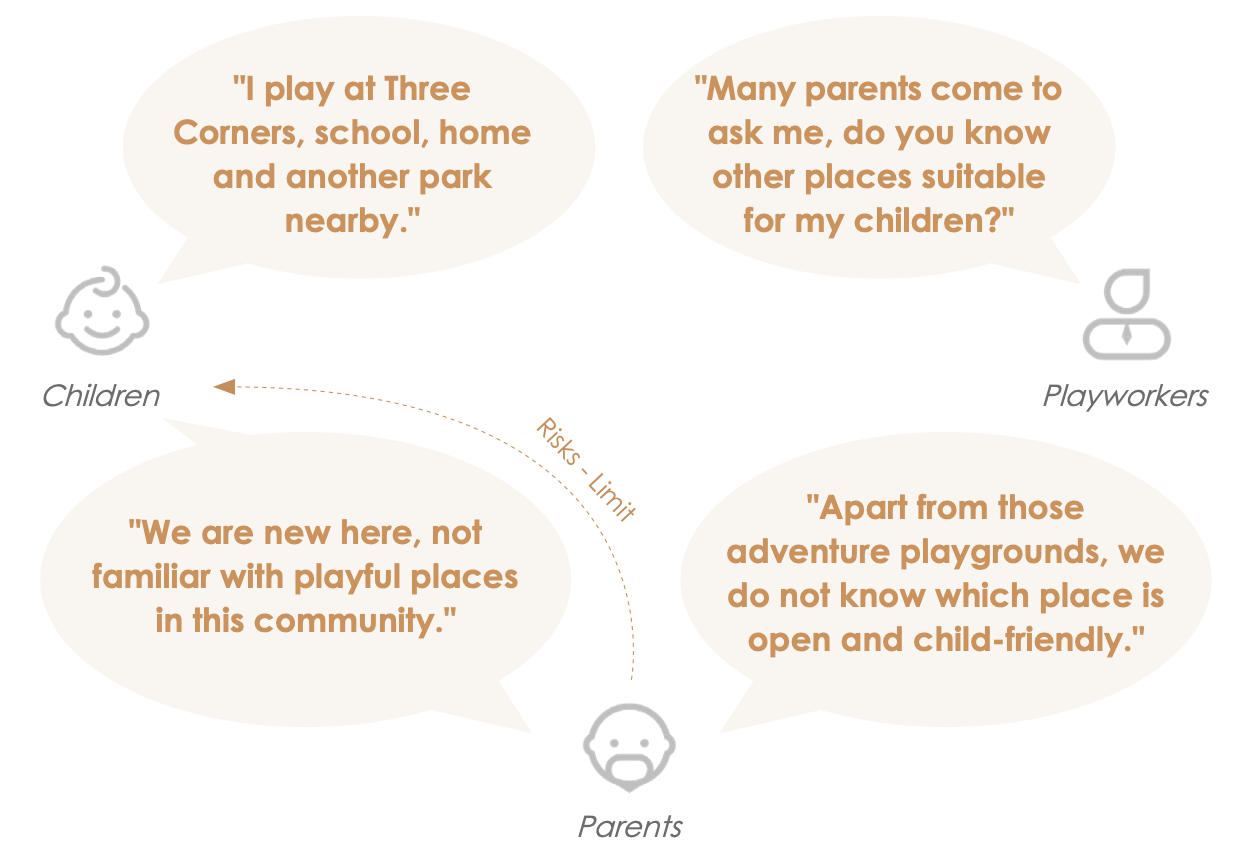 "I play at Three Corners, school, home and another park nearby."

"Many parents come to ask me, do you know other places suitable for my children?"

Children

Playworkers

Risks - Limit

"We are new here, not familiar with playful places in this community."

"Apart from those adventure playgrounds, we do not know which place is open and child-friendly."

Parents